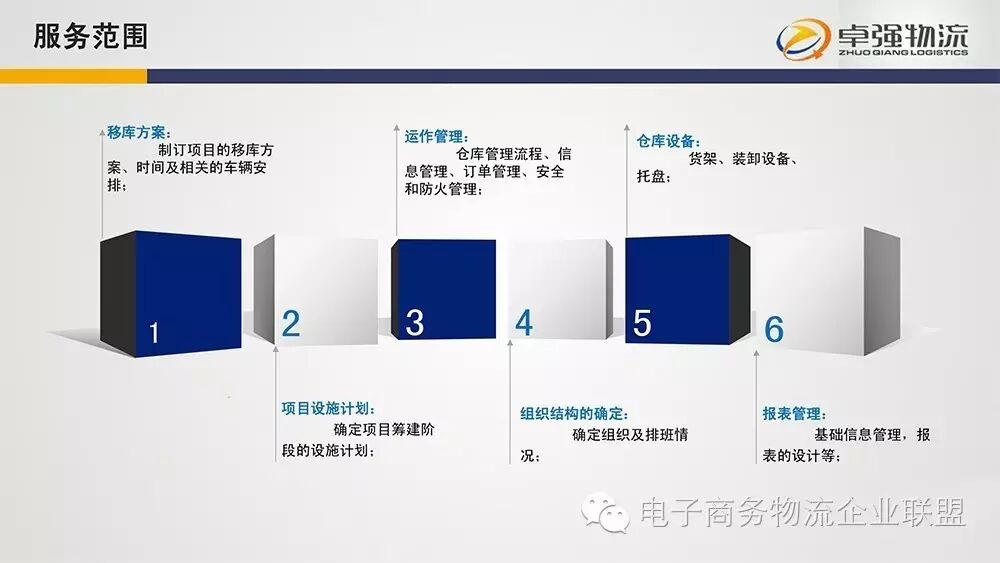 服务范围

卓强物流
ZHUO QIANG LOGISTICS

移库方案：
制订项目的移库方案、时间及相关的车辆安排；

运作管理：
仓库管理流程、信息管理、订单管理、安全和防火管理；

仓库设备：
货架、装卸设备、托盘；

1

2

3

4

5

6

项目设施计划：
确定项目筹建阶段的设施计划；

组织结构的确定：
确定组织及排班情况；

报表管理：
基础信息管理，报表的设计等；

电子商务物流企业联盟